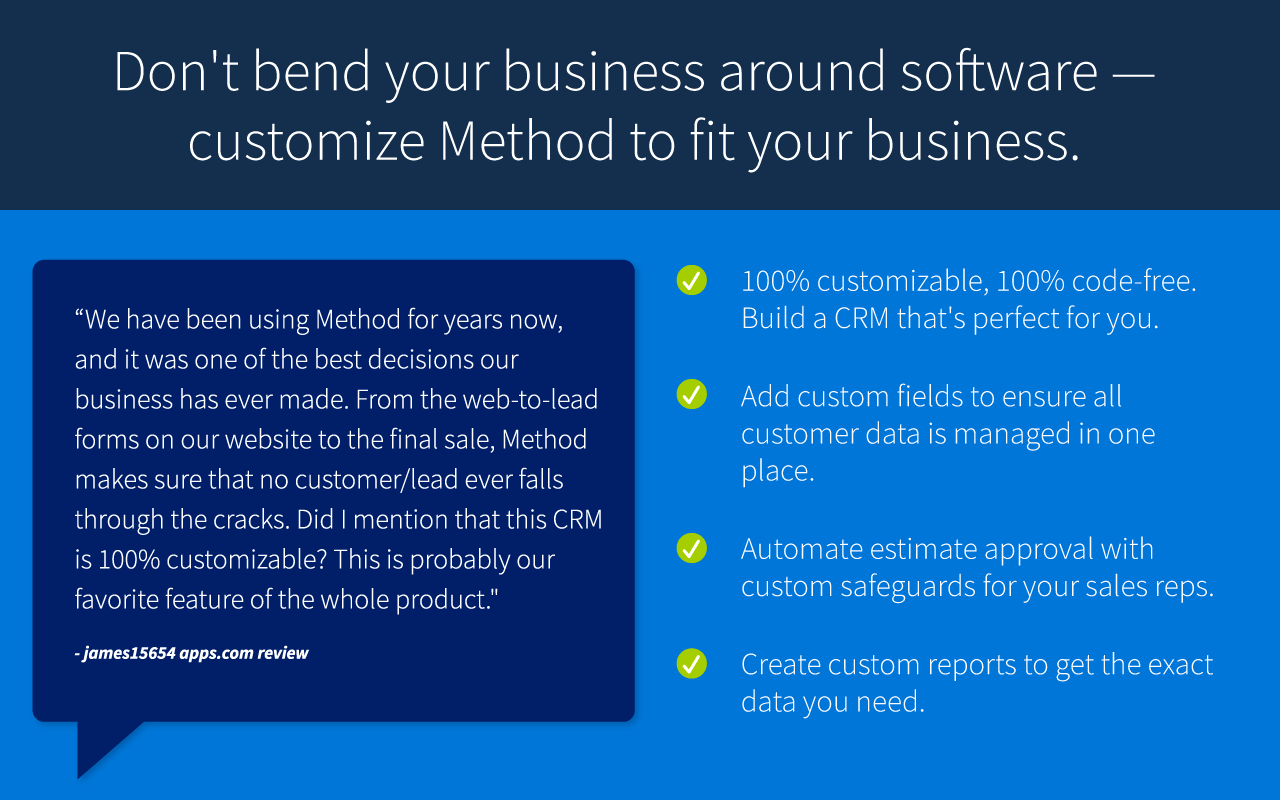 Don't bend your business around software — customize Method to fit your business.

“We have been using Method for years now, and it was one of the best decisions our business has ever made. From the web-to-lead forms on our website to the final sale, Method makes sure that no customer/lead ever falls through the cracks. Did I mention that this CRM is 100% customizable? This is probably our favorite feature of the whole product."

- james15654 apps.com review

100% customizable, 100% code-free. Build a CRM that's perfect for you.

Add custom fields to ensure all customer data is managed in one place.

Automate estimate approval with custom safeguards for your sales reps.

Create custom reports to get the exact data you need.